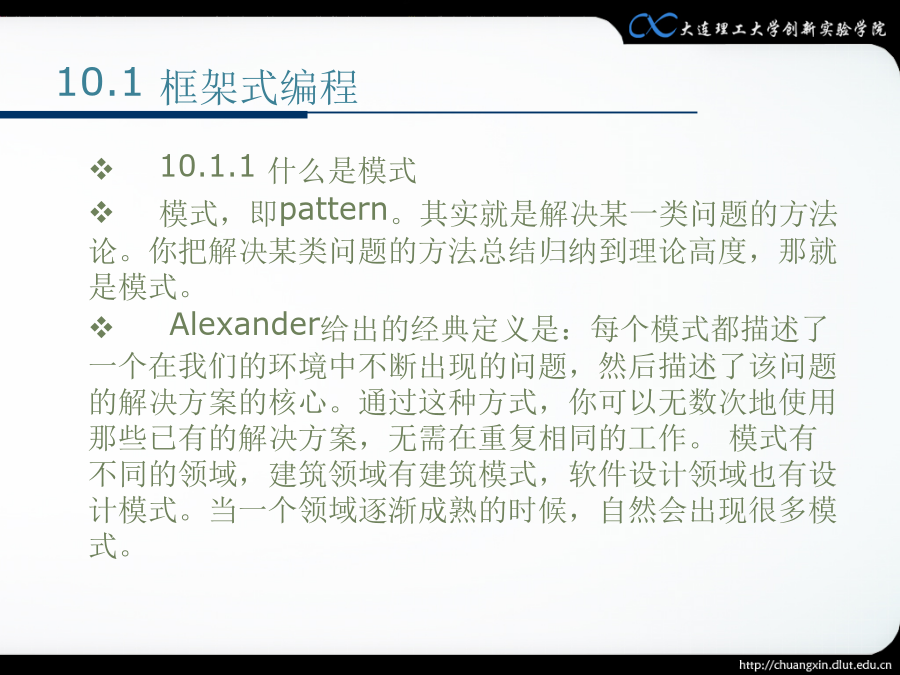 大连理工大学创新实验学院

10.1 框架式编程

❖ 10.1.1 什么是模式

❖ 模式，即pattern。其实就是解决某一类问题的方法论。你把解决某类问题的方法总结归纳到理论高度，那就是模式。

❖ Alexander给出的经典定义是：每个模式都描述了一个在我们的环境中不断出现的问题，然后描述了该问题的解决方案的核心。通过这种方式，你可以无数次地使用那些已有的解决方案，无需在重复相同的工作。 模式有不同的领域，建筑领域有建筑模式，软件设计领域也有设计模式。当一个领域逐渐成熟的时候，自然会出现很多模式。

http://chuangxin.dlut.edu.cn